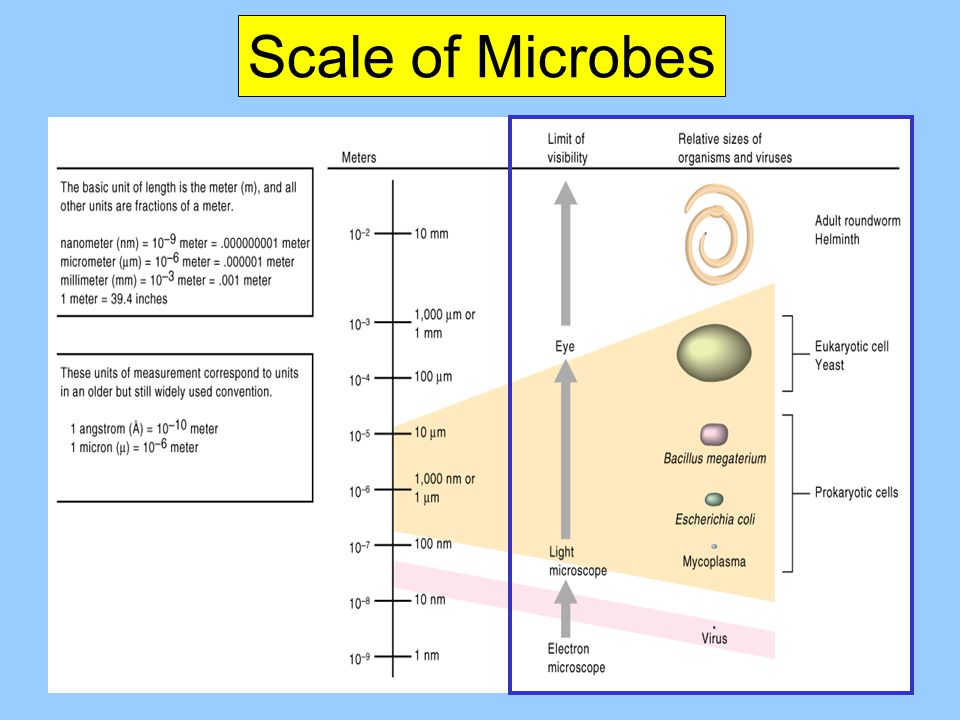 Scale of Microbes

The basic unit of length is the meter (m), and all other units are fractions of a meter.

nanometer (nm) = $10^{-9}$ meter = .000000001 meter
micrometer (μm) = $10^{-6}$ meter = .000001 meter
millimeter (mm) = $10^{-3}$ meter = .001 meter
1 meter = 39.4 inches

These units of measurement correspond to units in an older but still widely used convention.

1 angstrom (Å) = $10^{-10}$ meter
1 micron (μ) = $10^{-6}$ meter

Meters

$10^{-2}$ 10 mm
$10^{-3}$ 1,000 μm or 1 mm
$10^{-4}$ 100 μm
$10^{-5}$ 10 μm
$10^{-6}$ 1,000 nm or 1 μm
$10^{-7}$ 100 nm
$10^{-8}$ 10 nm
$10^{-9}$ 1 nm

Limit of visibility

Eye

Light microscope

Electron microscope

Relative sizes of organisms and viruses

Adult roundworm
Helminth

Eukaryotic cell
Yeast

Bacillus megaterium

Escherichia coli

Mycoplasma

Prokaryotic cells

Virus